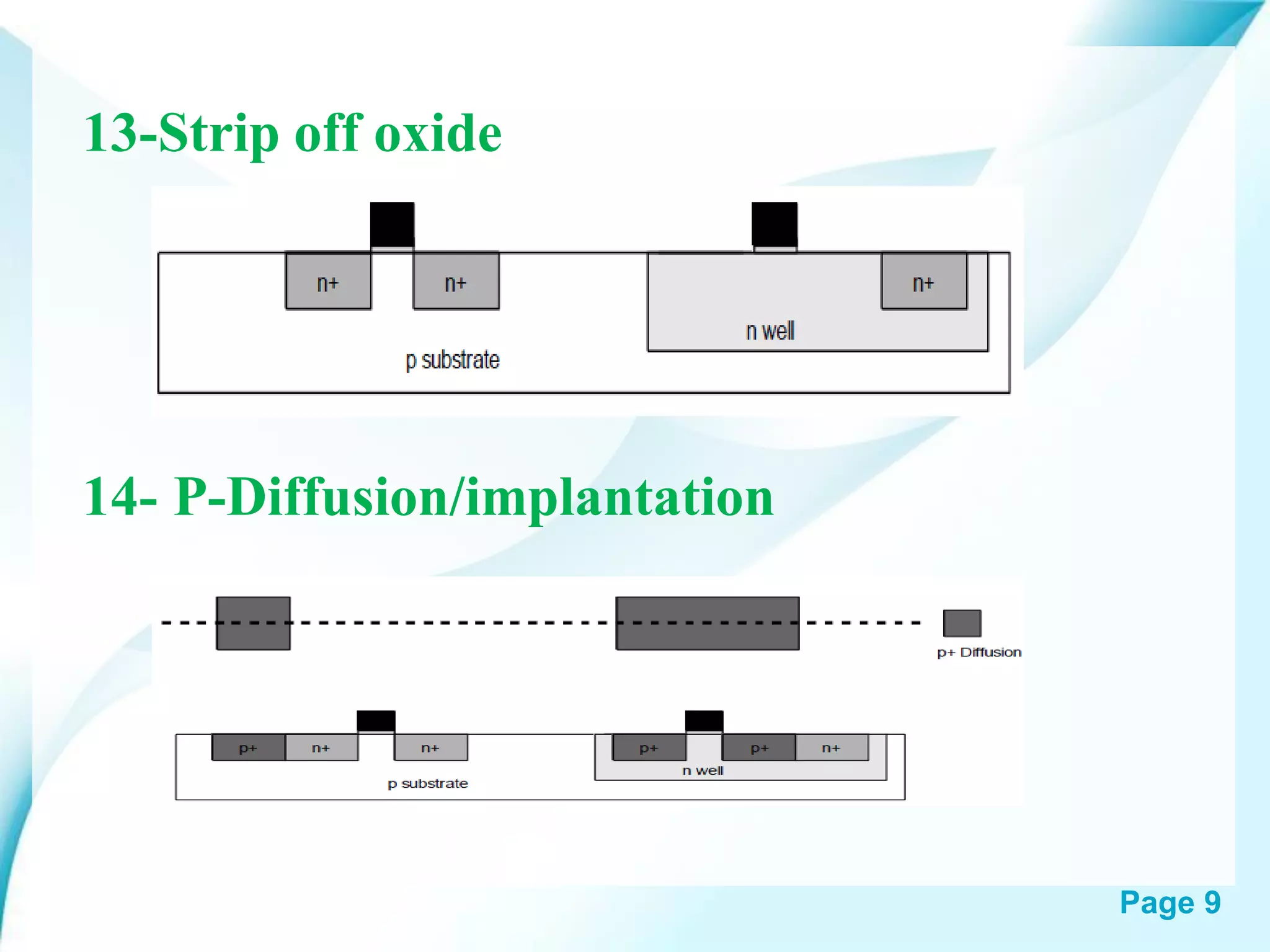 13-Strip off oxide

n+

n+

n+

n well

p substrate

14- P-Diffusion/implantation

p+ Diffusion

p+

n+

n+

p+

p+

n+

n well

p substrate

Page 9